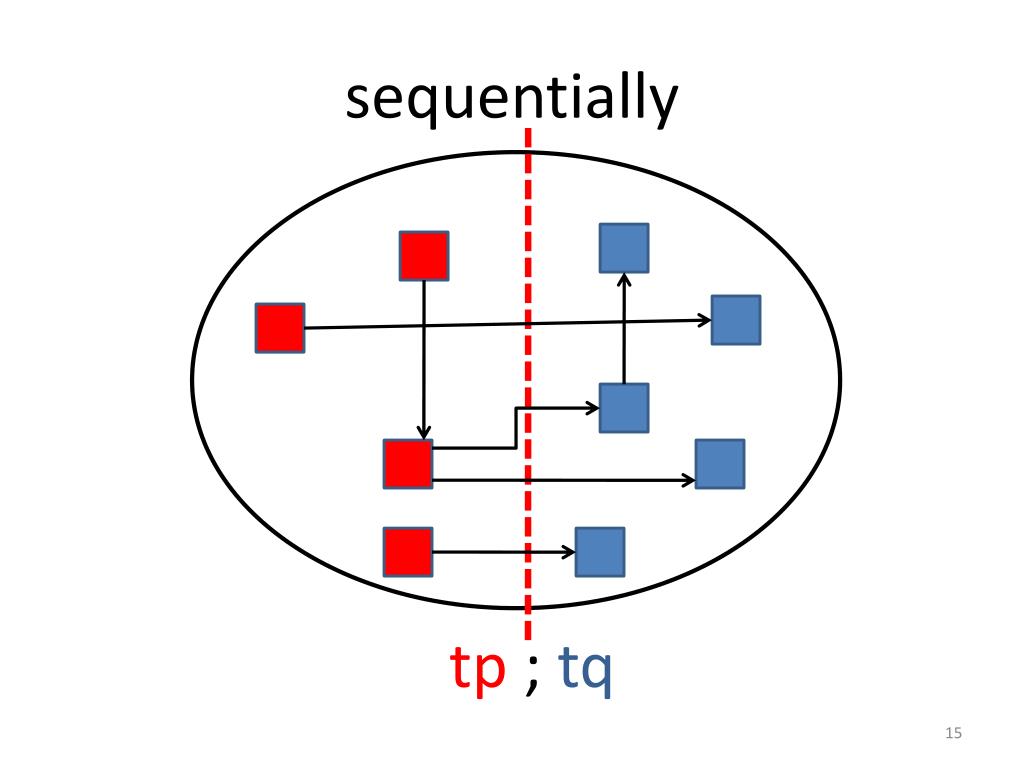 sequentially

tp ; tq

15